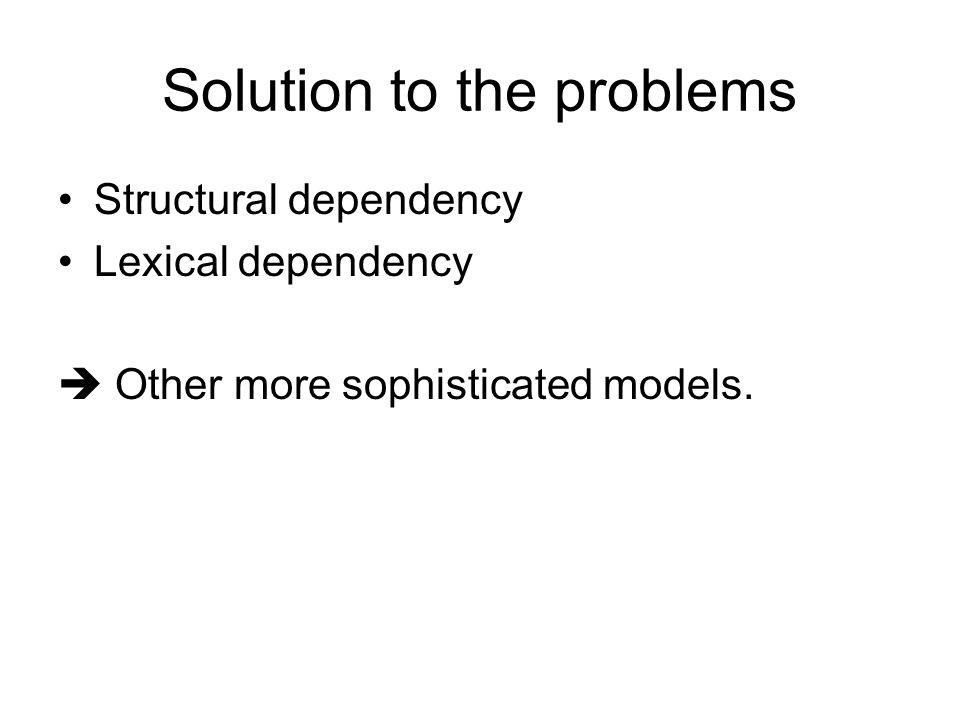 Solution to the problems

• Structural dependency
• Lexical dependency

➔ Other more sophisticated models.